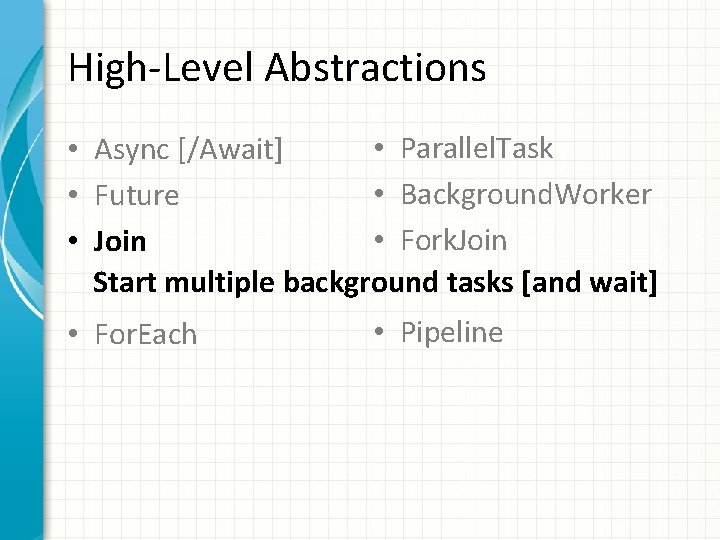 High-Level Abstractions

• Async [/Await]
• Future
• Join
Start multiple background tasks [and wait]
• ForEach

• ParallelTask
• BackgroundWorker
• ForkJoin
• Pipeline